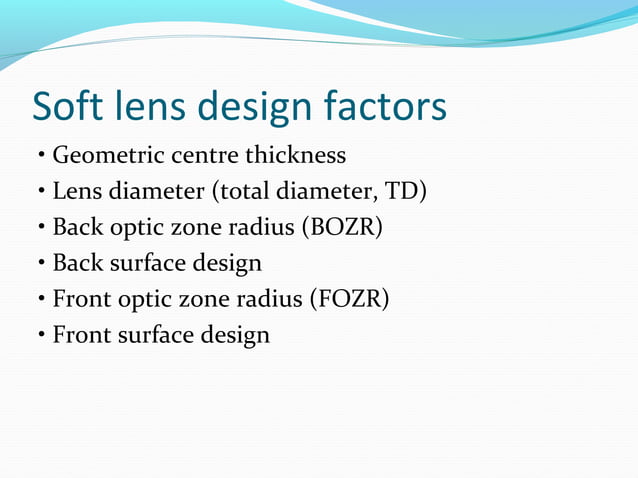 Soft lens design factors

• Geometric centre thickness
• Lens diameter (total diameter, TD)
• Back optic zone radius (BOZR)
• Back surface design
• Front optic zone radius (FOZR)
• Front surface design